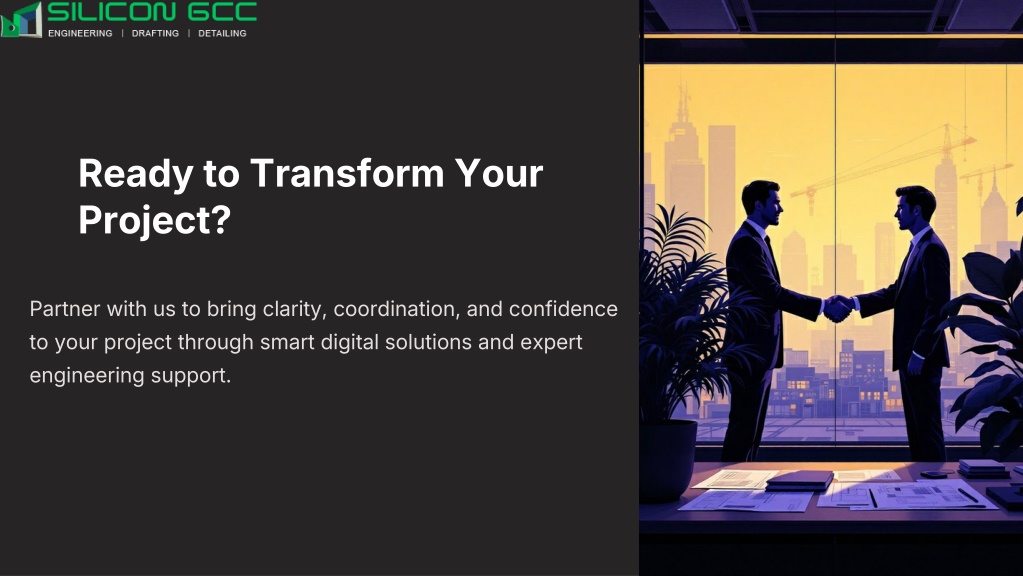 SILICON GCC
ENGINEERING | DRAFTING | DETAILING

Ready to Transform Your Project?

Partner with us to bring clarity, coordination, and confidence to your project through smart digital solutions and expert engineering support.